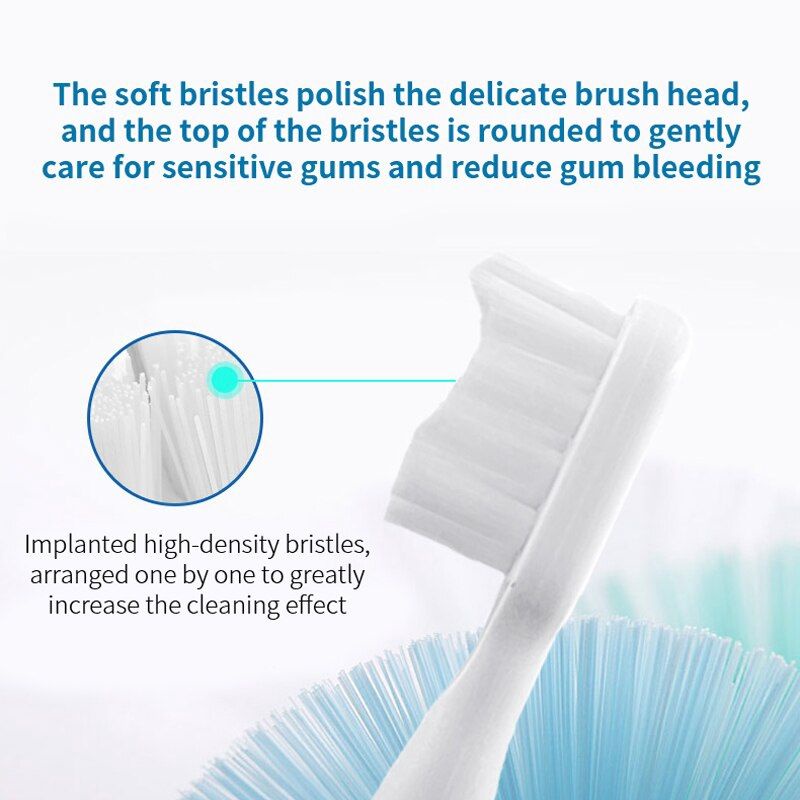 The soft bristles polish the delicate brush head, and the top of the bristles is rounded to gently care for sensitive gums and reduce gum bleeding

Implanted high-density bristles, arranged one by one to greatly increase the cleaning effect